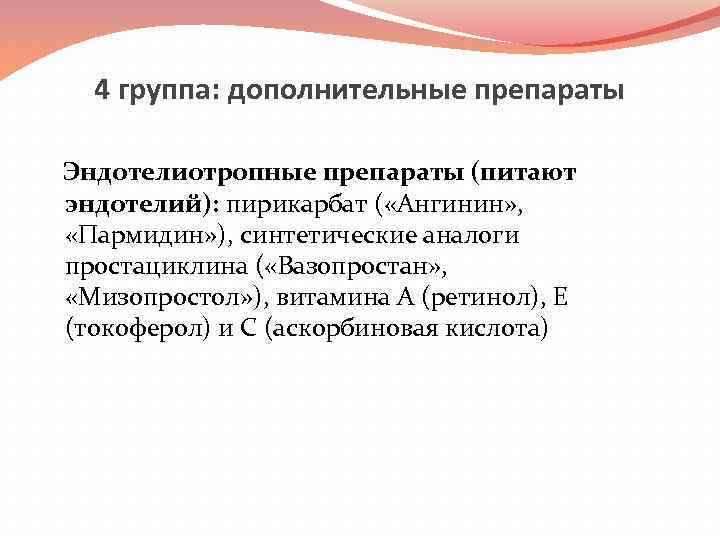 4 группа: дополнительные препараты

Эндотелиотропные препараты (питают эндотелий): пирикарбат («Ангинин», «Пармидин»), синтетические аналоги простациклина («Вазопростан», «Мизопростол»), витамина А (ретинол), Е (токоферол) и С (аскорбиновая кислота)